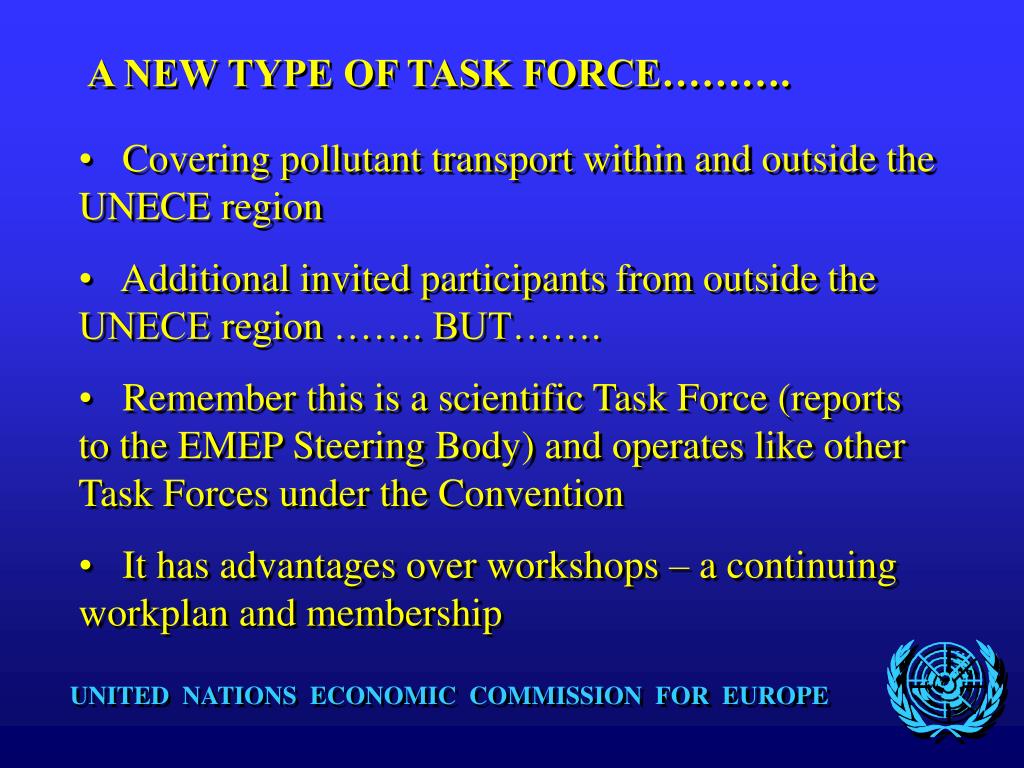 A NEW TYPE OF TASK FORCE……….

• Covering pollutant transport within and outside the UNECE region

• Additional invited participants from outside the UNECE region ……. BUT…….

• Remember this is a scientific Task Force (reports to the EMEP Steering Body) and operates like other Task Forces under the Convention

• It has advantages over workshops – a continuing workplan and membership

UNITED NATIONS ECONOMIC COMMISSION FOR EUROPE